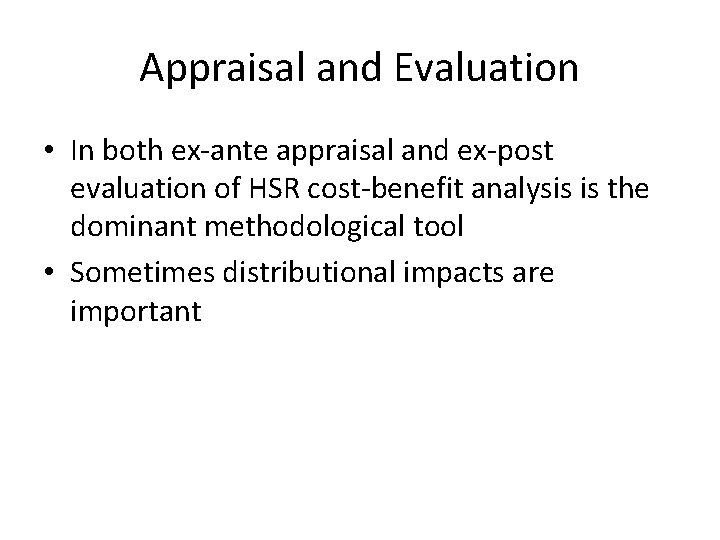 Appraisal and Evaluation

• In both ex-ante appraisal and ex-post evaluation of HSR cost-benefit analysis is the dominant methodological tool

• Sometimes distributional impacts are important